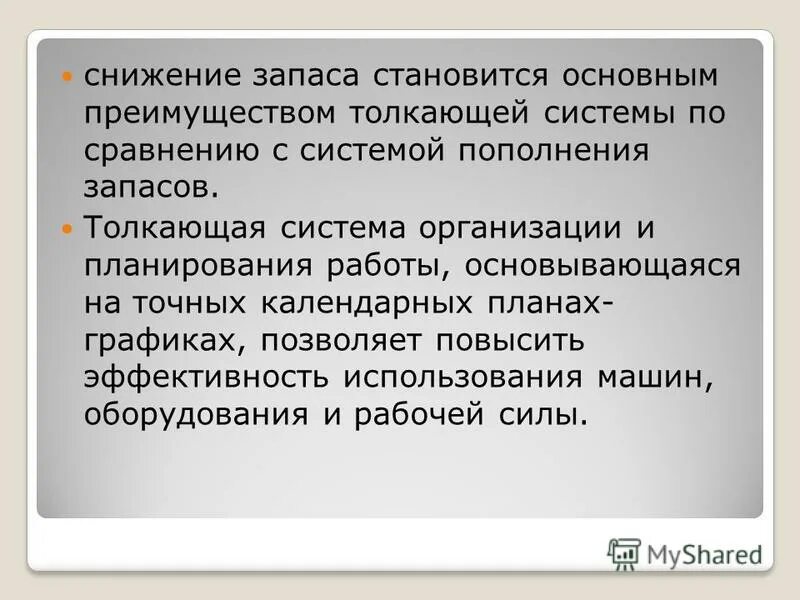 снижение запаса становится основным преимуществом толкающей системы по сравнению с системой пополнения запасов.

Толкающая система организации и планирования работы, основывающаяся на точных календарных планах-графиках, позволяет повысить эффективность использования машин, оборудования и рабочей силы.

MyShared